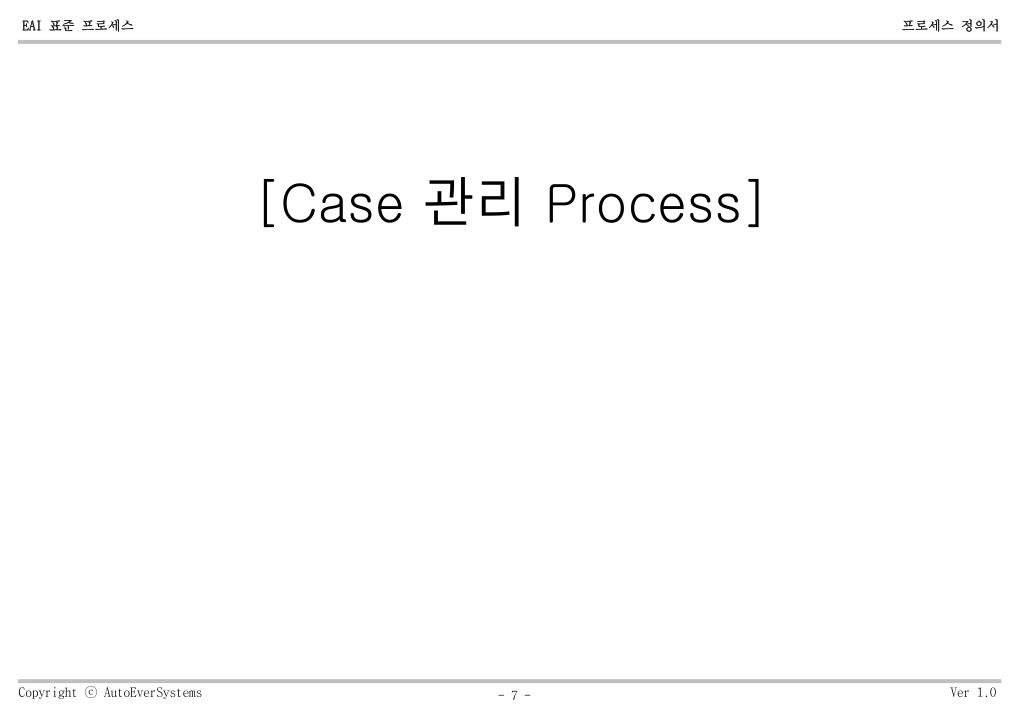 EAI 표준 프로세스

프로세스 정의서

[Case 관리 Process]

Copyright ⓒ AutoEverSystems

- 7 -

Ver 1.0